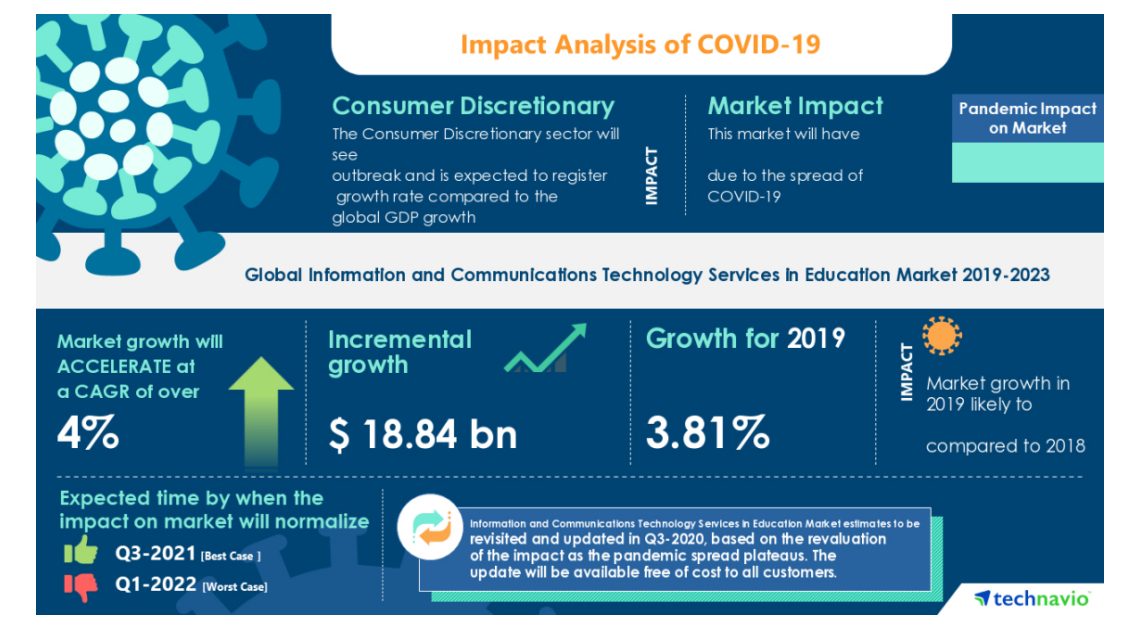 Impact Analysis of COVID-19

Consumer Discretionary
The Consumer Discretionary sector will see
outbreak and is expected to register
growth rate compared to the
global GDP growth

IMPACT

Market Impact
This market will have

due to the spread of COVID-19

Pandemic Impact on Market

Global Information and Communications Technology Services in Education Market 2019-2023

Market growth will ACCELERATE at a CAGR of over
4%

Incremental growth
$ 18.84 bn

Growth for 2019
3.81%

IMPACT
Market growth in 2019 likely to

compared to 2018

Expected time by when the impact on market will normalize
Q3-2021 [Best Case ]
Q1-2022 [Worst Case]

Information and Communications Technology Services in Education Market estimates to be revisited and updated in Q3-2020, based on the revaluation of the impact as the pandemic spread plateaus. The update will be available free of cost to all customers.

technavio